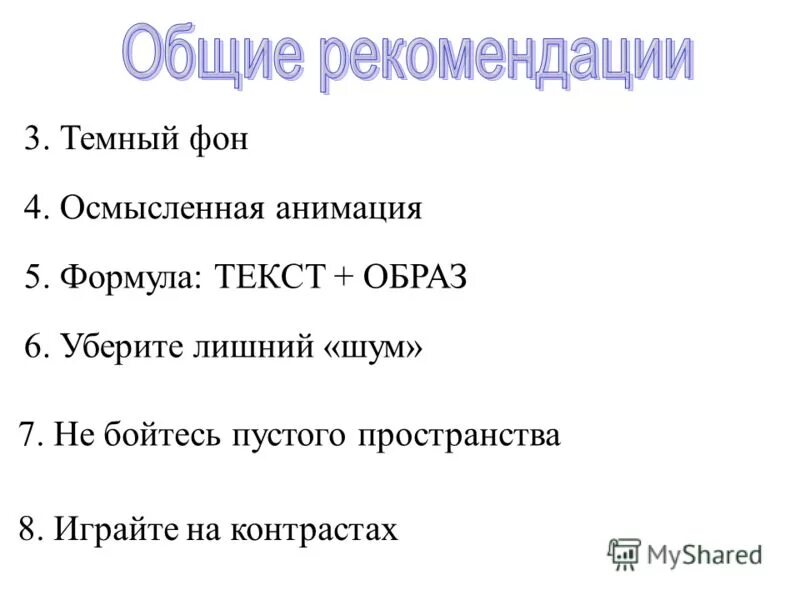 Общие рекомендации

3. Темный фон

4. Осмысленная анимация

5. Формула: ТЕКСТ + ОБРАЗ

6. Уберите лишний «шум»

7. Не бойтесь пустого пространства

8. Играйте на контрастах

MyShared